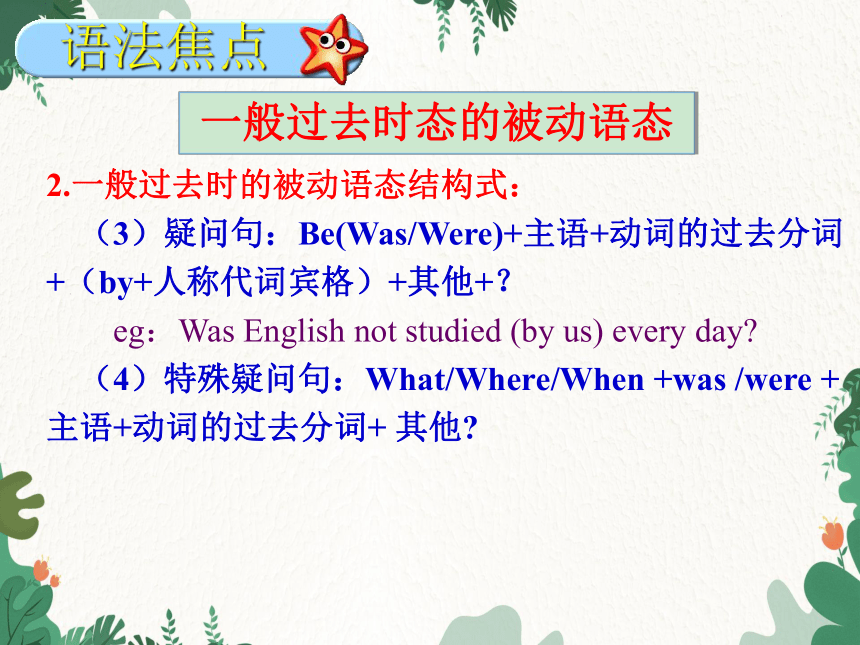 语法焦点

一般过去时态的被动语态

2.一般过去时的被动语态结构式：

（3）疑问句：Be(Was/Were)+主语+动词的过去分词+（by+人称代词宾格）+其他+？

eg：Was English not studied (by us) every day?

（4）特殊疑问句：What/Where/When +was /were +主语+动词的过去分词+ 其他?